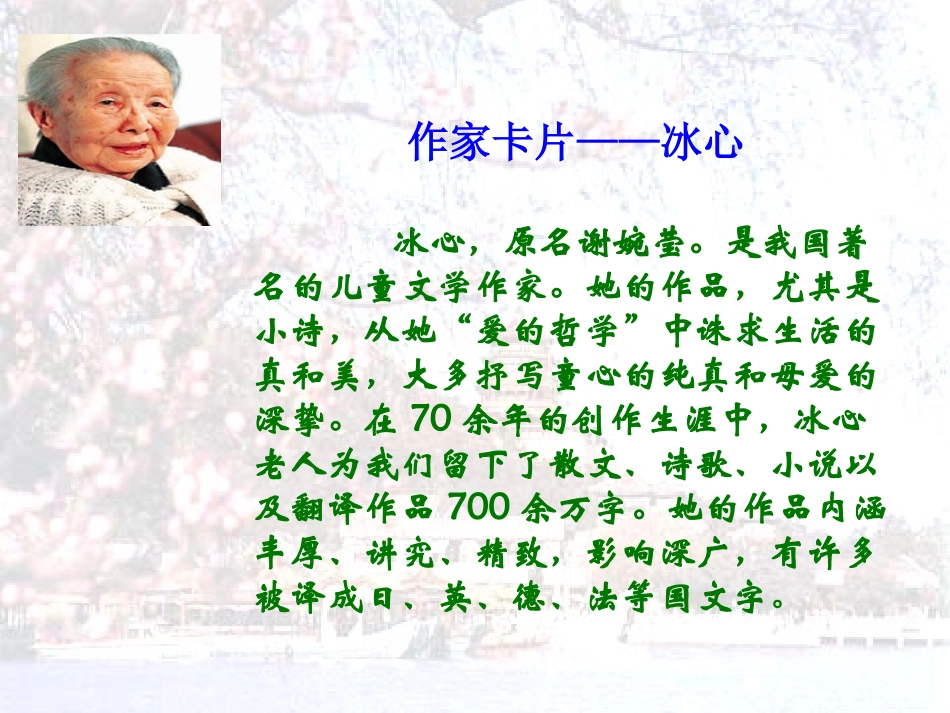 作家卡片——冰心

冰心，原名谢婉莹。是我国著名的儿童文学作家。她的作品，尤其是小诗，从她“爱的哲学”中诛求生活的真和美，大多抒写童心的纯真和母爱的深挚。在70余年的创作生涯中，冰心老人为我们留下了散文、诗歌、小说以及翻译作品700余万字。她的作品内涵丰厚、讲究、精致，影响深广，有许多被译成日、英、德、法等国文字。